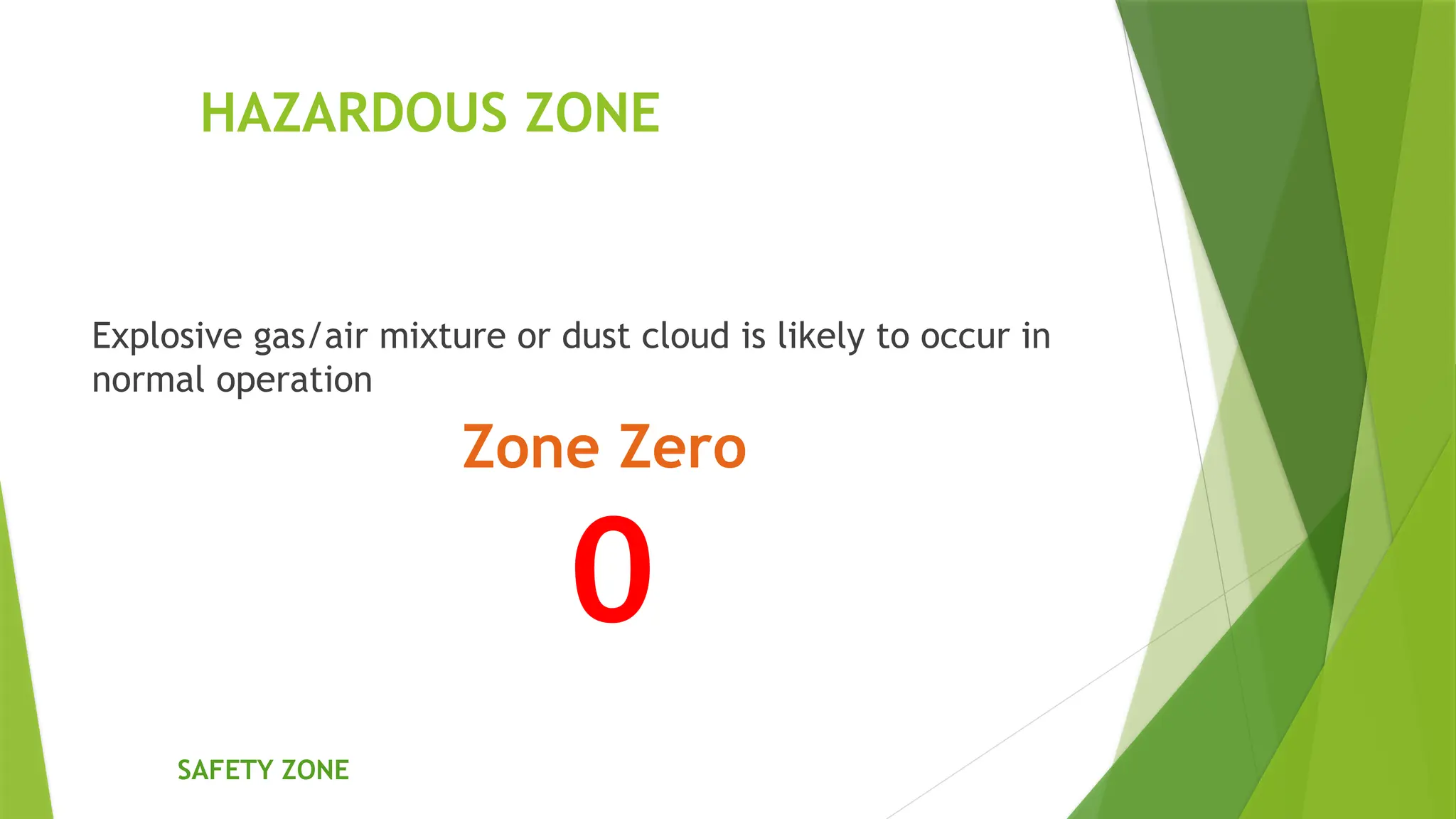 HAZARDOUS ZONE

Explosive gas/air mixture or dust cloud is likely to occur in normal operation

Zone Zero

0

SAFETY ZONE